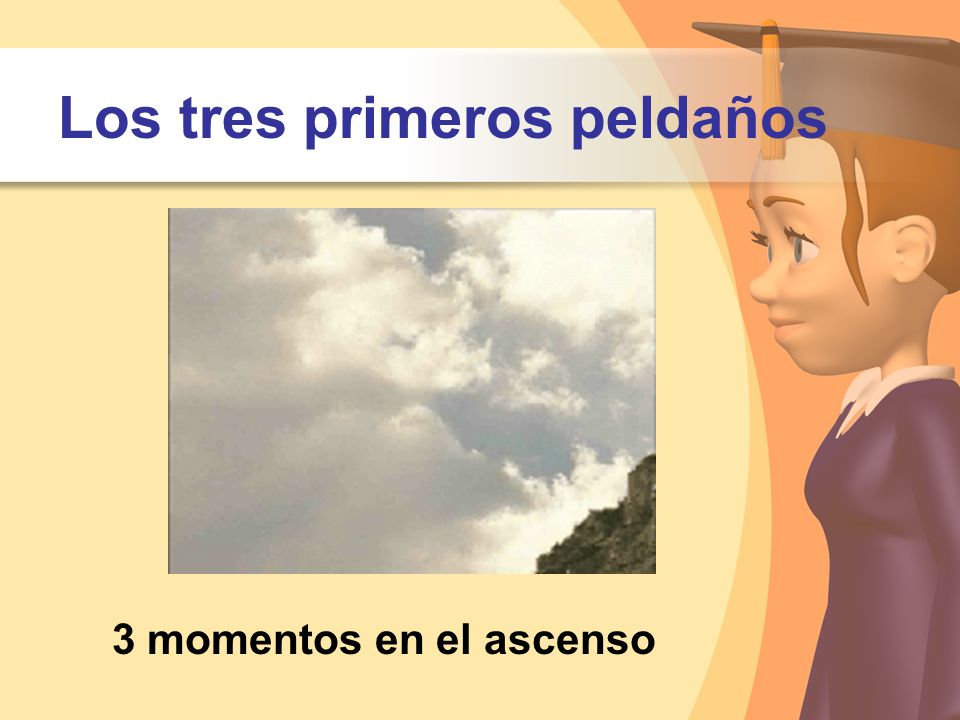 Los tres primeros peldaños

3 momentos en el ascenso